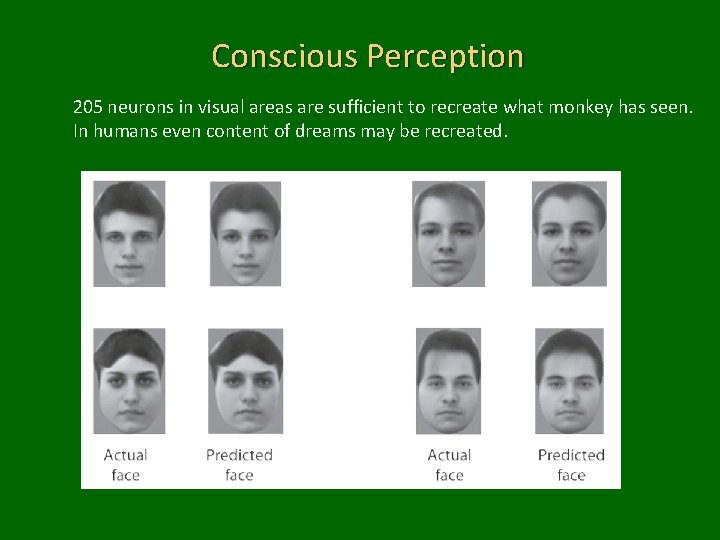 Conscious Perception

205 neurons in visual areas are sufficient to recreate what monkey has seen. In humans even content of dreams may be recreated.

Actual face

Predicted face

Actual face

Predicted face